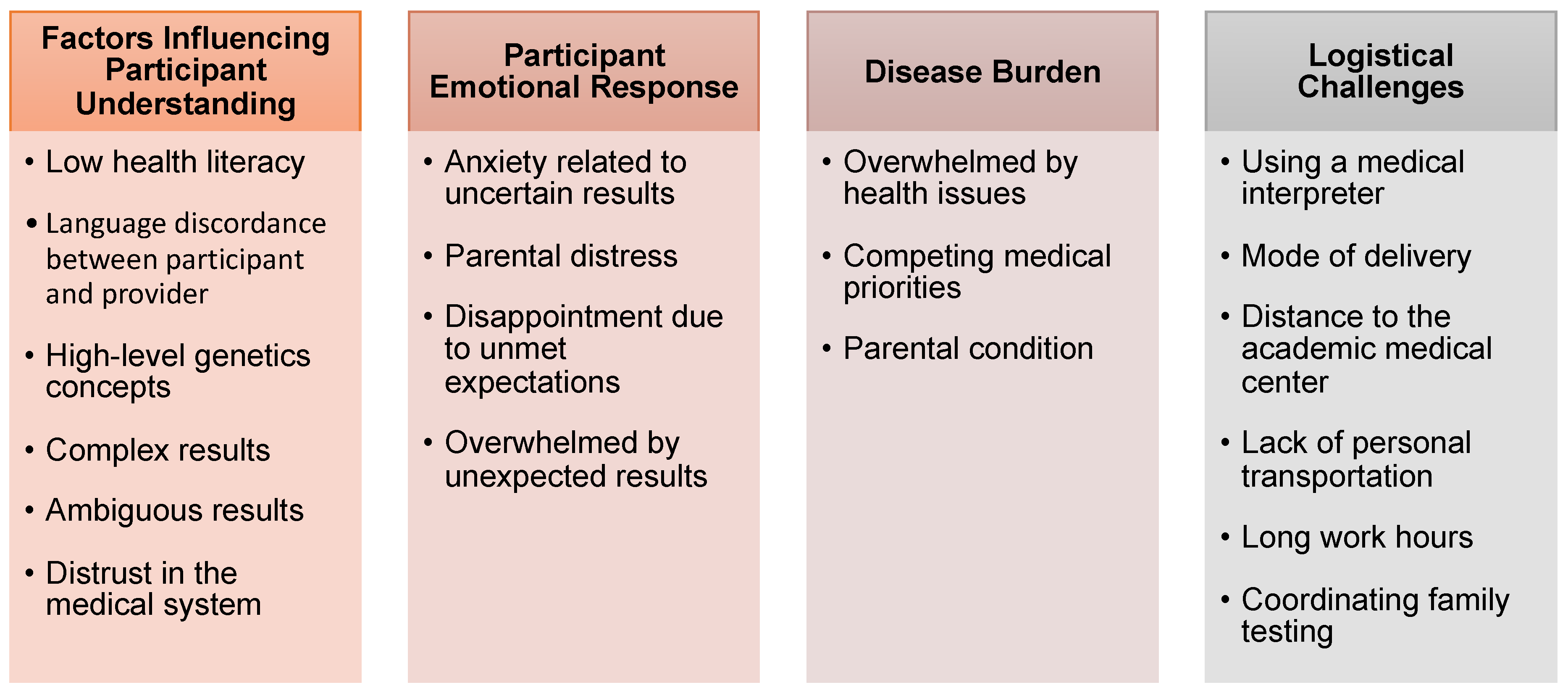 Factors Influencing Participant Understanding

• Low health literacy
• Language discordance between participant and provider
• High-level genetics concepts
• Complex results
• Ambiguous results
• Distrust in the medical system

Participant Emotional Response

• Anxiety related to uncertain results
• Parental distress
• Disappointment due to unmet expectations
• Overwhelmed by unexpected results

Disease Burden

• Overwhelmed by health issues
• Competing medical priorities
• Parental condition

Logistical Challenges

• Using a medical interpreter
• Mode of delivery
• Distance to the academic medical center
• Lack of personal transportation
• Long work hours
• Coordinating family testing